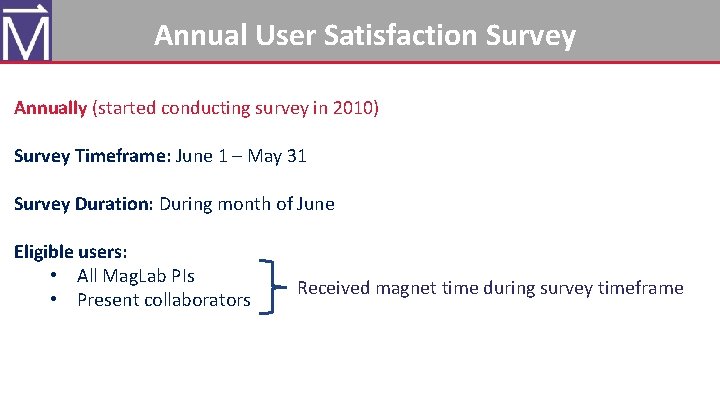 M

Annual User Satisfaction Survey

Annually (started conducting survey in 2010)

Survey Timeframe: June 1 – May 31

Survey Duration: During month of June

Eligible users:
• All MagLab PIs
• Present collaborators

Received magnet time during survey timeframe